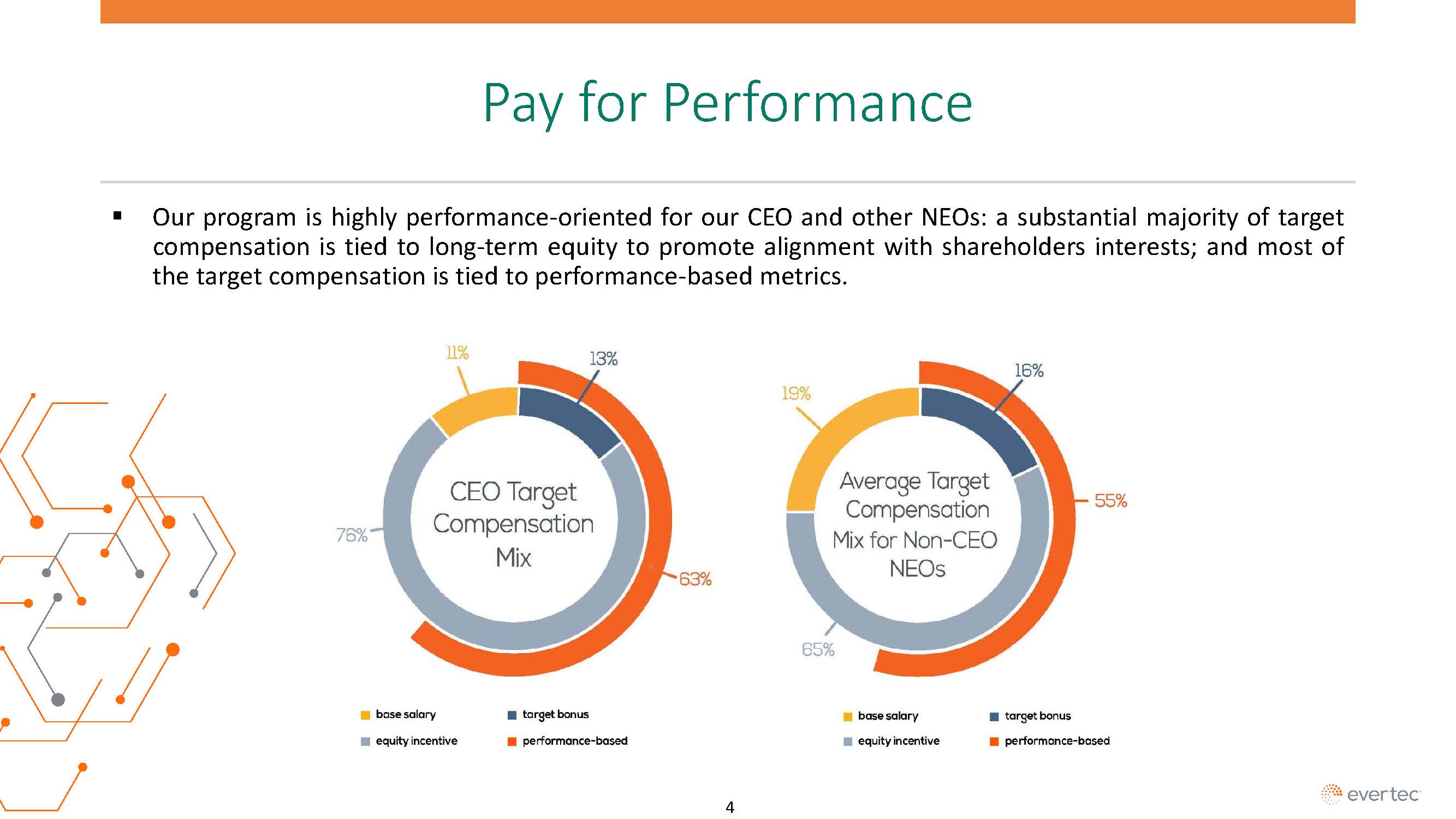 Pay for Performance

▪ Our program is highly performance-oriented for our CEO and other NEOs: a substantial majority of target compensation is tied to long-term equity to promote alignment with shareholders interests; and most of the target compensation is tied to performance-based metrics.

11%
13%
76%
63%
CEO Target Compensation Mix

base salary
target bonus
equity incentive
performance-based

19%
16%
55%
65%
Average Target Compensation Mix for Non-CEO NEOs

base salary
target bonus
equity incentive
performance-based

4

evertec